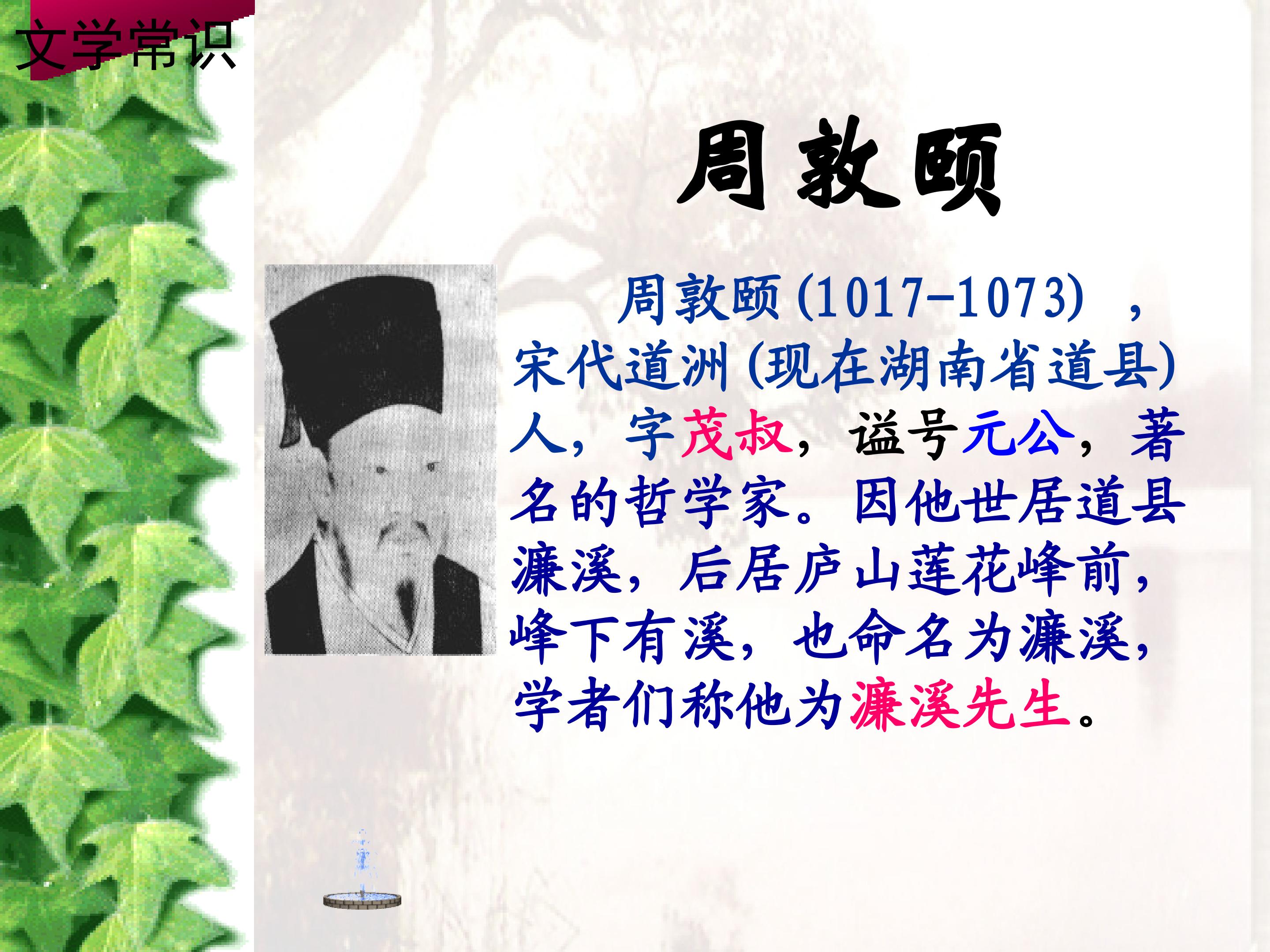 文学常识

周敦颐

周敦颐(1017-1073)，宋代道洲(现在湖南省道县)人，字茂叔，谥号元公，著名的哲学家。因他世居道县濂溪，后居庐山莲花峰前，峰下有溪，也命名为濂溪，学者们称他为濂溪先生。